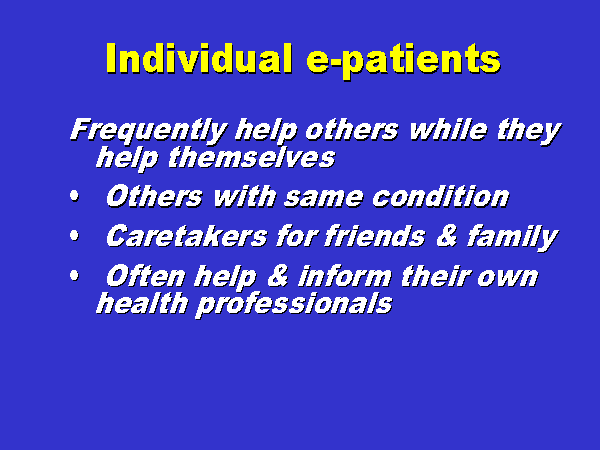 Individual e-patients

Frequently help others while they help themselves

• Others with same condition

• Caretakers for friends & family

• Often help & inform their own health professionals